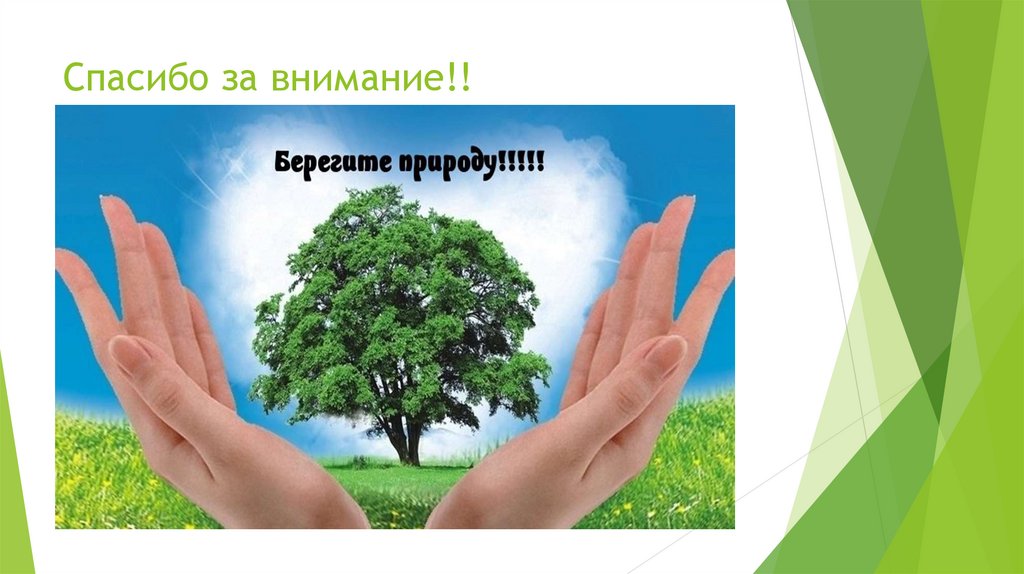 Спасибо за внимание!!

Берегите природу!!!!!